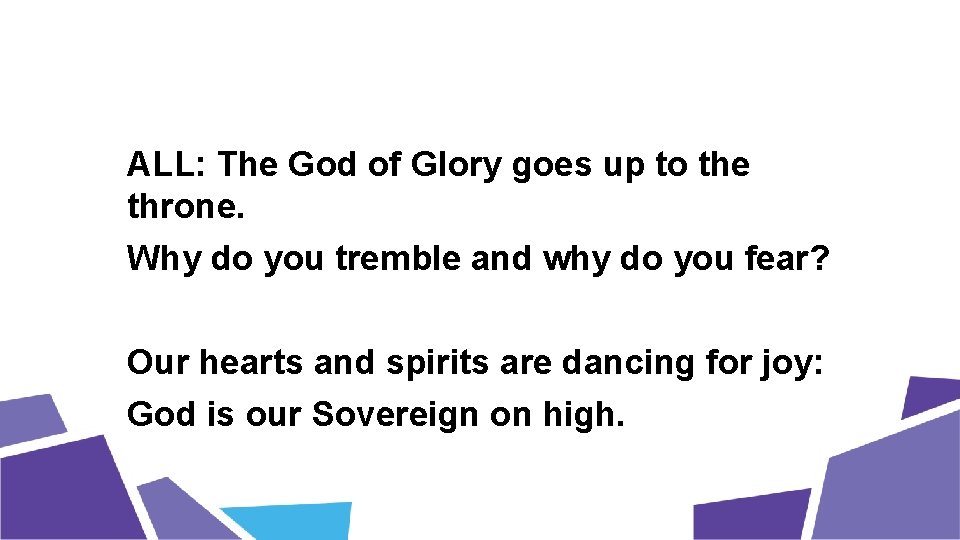 ALL: The God of Glory goes up to the throne.

Why do you tremble and why do you fear?

Our hearts and spirits are dancing for joy:

God is our Sovereign on high.